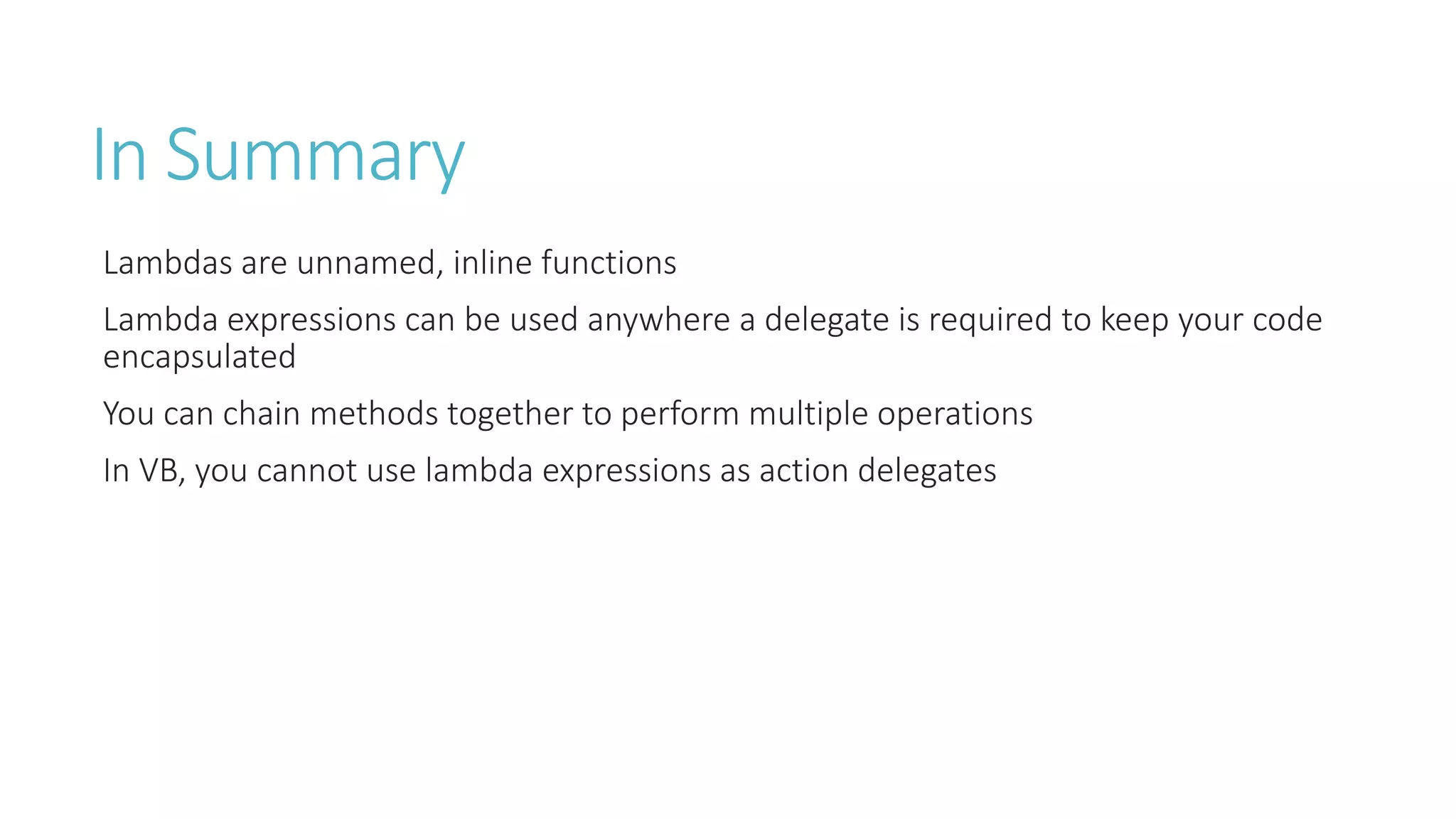 In Summary

Lambdas are unnamed, inline functions

Lambda expressions can be used anywhere a delegate is required to keep your code encapsulated

You can chain methods together to perform multiple operations

In VB, you cannot use lambda expressions as action delegates